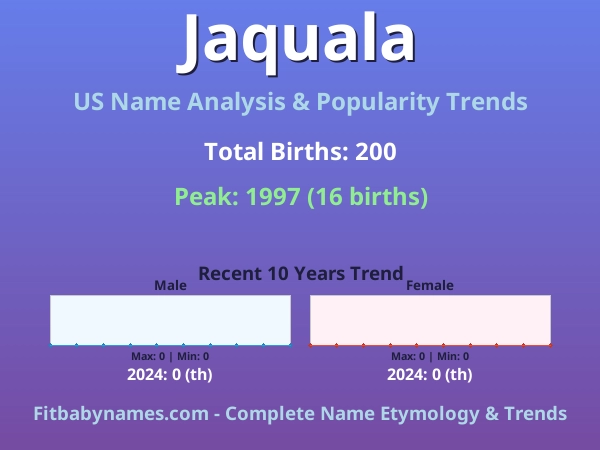 Jaquala

US Name Analysis & Popularity Trends

Total Births: 200

Peak: 1997 (16 births)

Recent 10 Years Trend

Male

Max: 0 | Min: 0

2024: 0 (th)

Female

Max: 0 | Min: 0

2024: 0 (th)

Fitbabynames.com - Complete Name Etymology & Trends